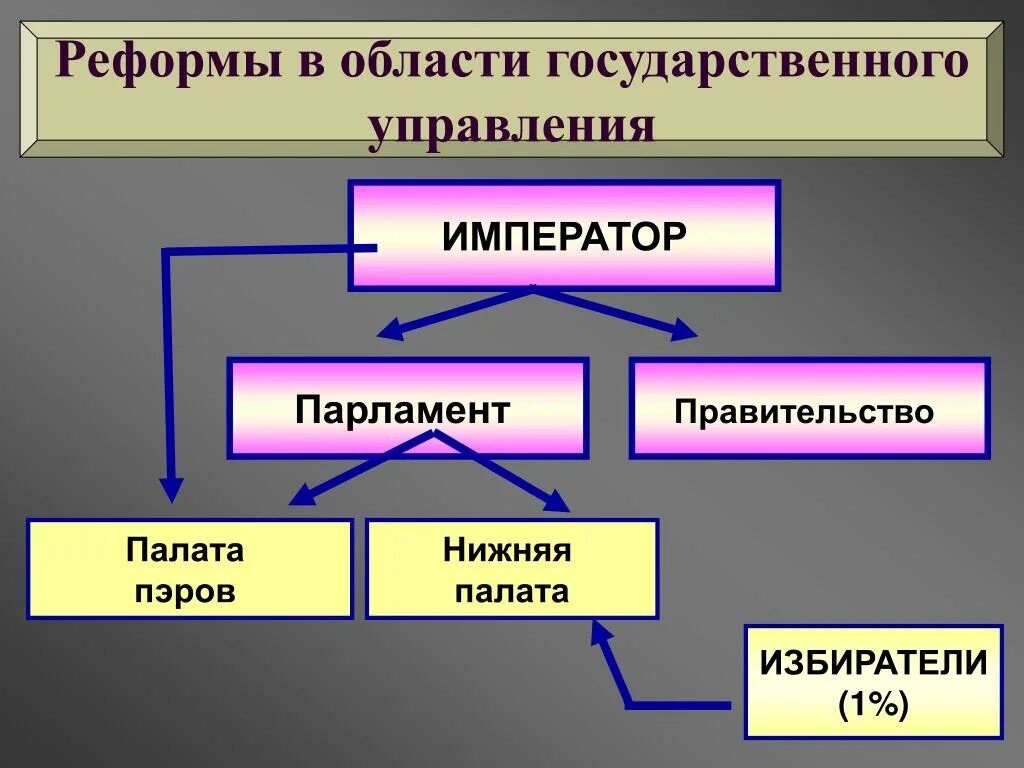 Реформы в области государственного управления

ИМПЕРАТОР

Парламент

Правительство

Палата пэров

Нижняя палата

ИЗБИРАТЕЛИ (1%)